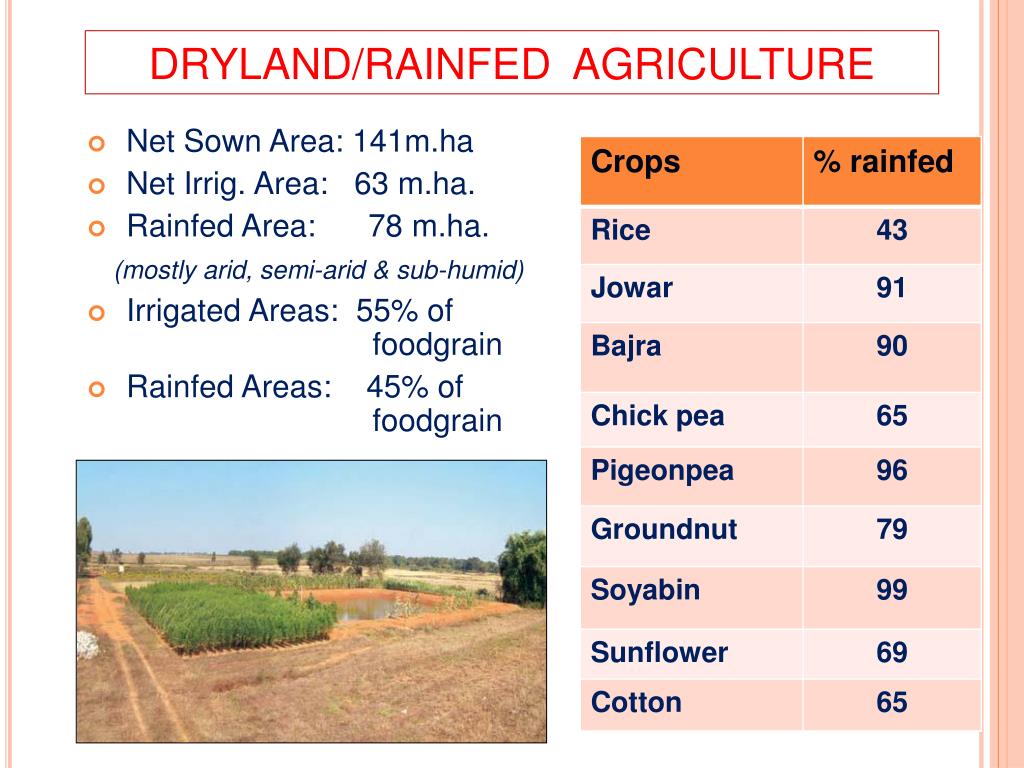 DRYLAND/RAINFED AGRICULTURE

Net Sown Area: 141m.ha

Net Irrig. Area: 63 m.ha.

Rainfed Area: 78 m.ha.

(mostly arid, semi-arid & sub-humid)

Irrigated Areas: 55% of foodgrain

Rainfed Areas: 45% of foodgrain

| Crops | % rainfed |
|---|---|
| Rice | 43 |
| Jowar | 91 |
| Bajra | 90 |
| Chick pea | 65 |
| Pigeonpea | 96 |
| Groundnut | 79 |
| Soyabin | 99 |
| Sunflower | 69 |
| Cotton | 65 |